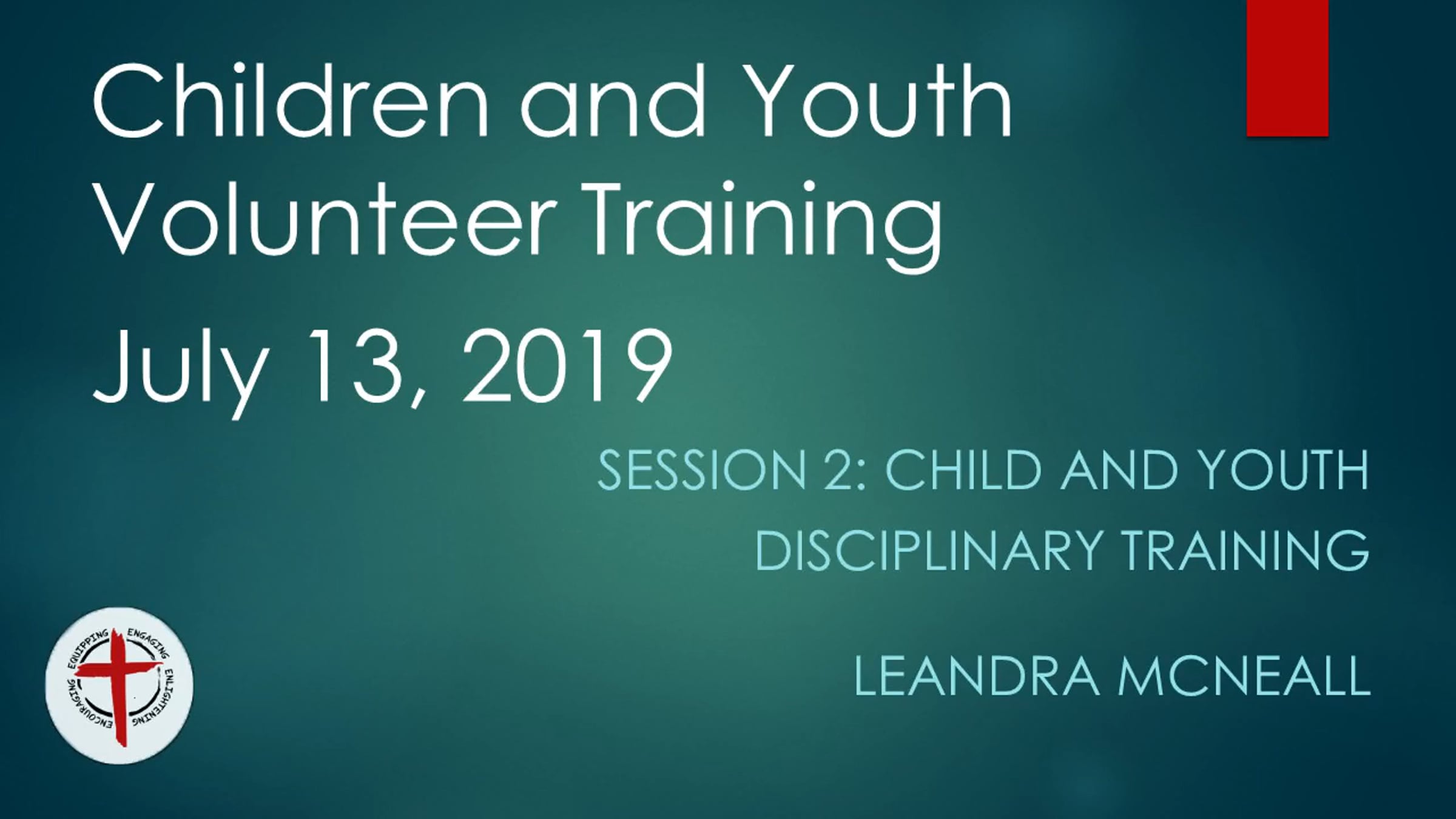 Children and Youth Volunteer Training

July 13, 2019

SESSION 2: CHILD AND YOUTH DISCIPLINARY TRAINING

LEANDRA MCNEALL

EQUIPPING ENGAGING ENLIGHTENING ENCOURAGING